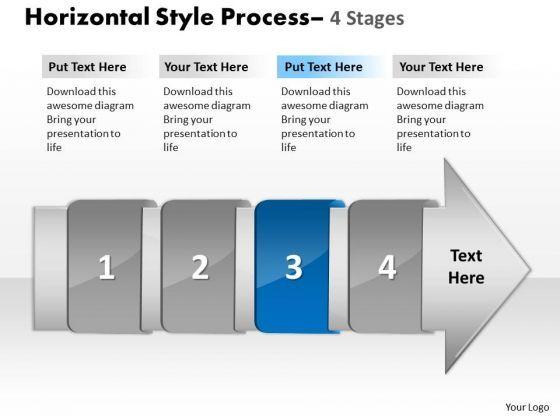 Horizontal Style Process– 4 Stages

Put Text Here

Download this awesome diagram Bring your presentation to life

Your Text Here

Download this awesome diagram Bring your presentation to life

Put Text Here

Download this awesome diagram Bring your presentation to life

Your Text Here

Download this awesome diagram Bring your presentation to life

1

2

3

4

Text Here

Your Logo